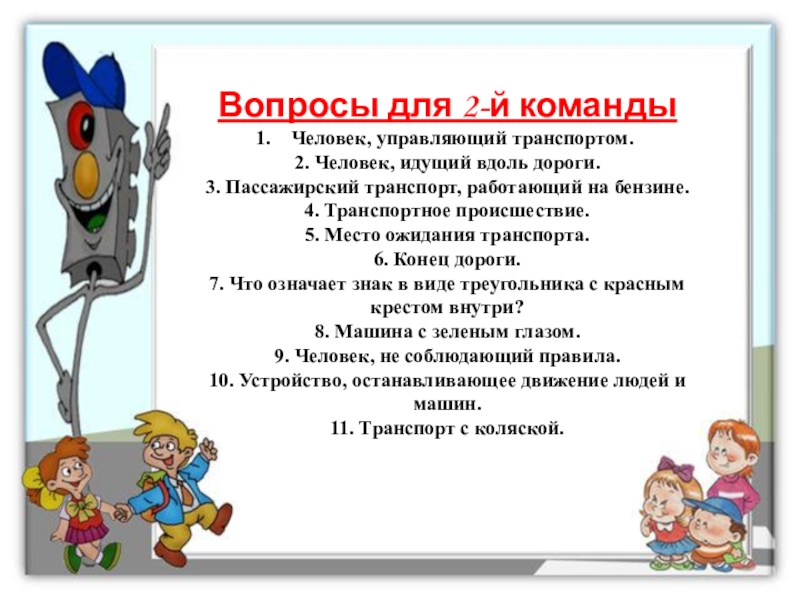 Вопросы для 2-й команды

1. Человек, управляющий транспортом.
2. Человек, идущий вдоль дороги.
3. Пассажирский транспорт, работающий на бензине.
4. Транспортное происшествие.
5. Место ожидания транспорта.
6. Конец дороги.
7. Что означает знак в виде треугольника с красным крестом внутри?
8. Машина с зеленым глазом.
9. Человек, не соблюдающий правила.
10. Устройство, останавливающее движение людей и машин.
11. Транспорт с коляской.